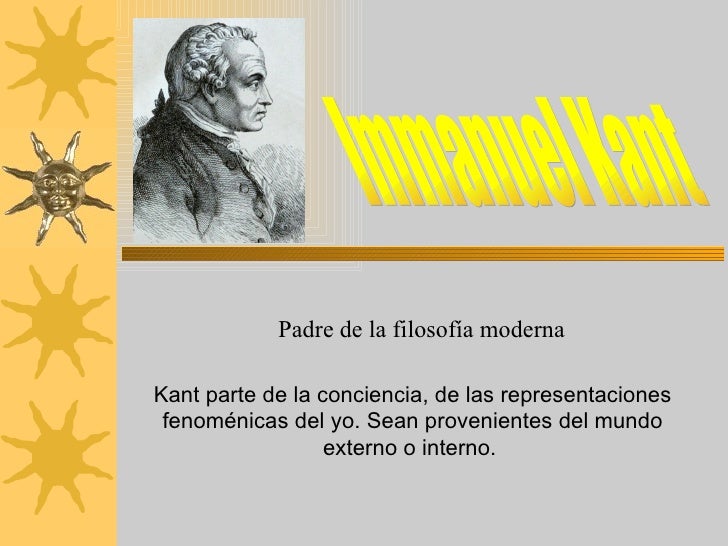 Immanuel Kant

Padre de la filosofía moderna

Kant parte de la conciencia, de las representaciones fenoménicas del yo. Sean provenientes del mundo externo o interno.